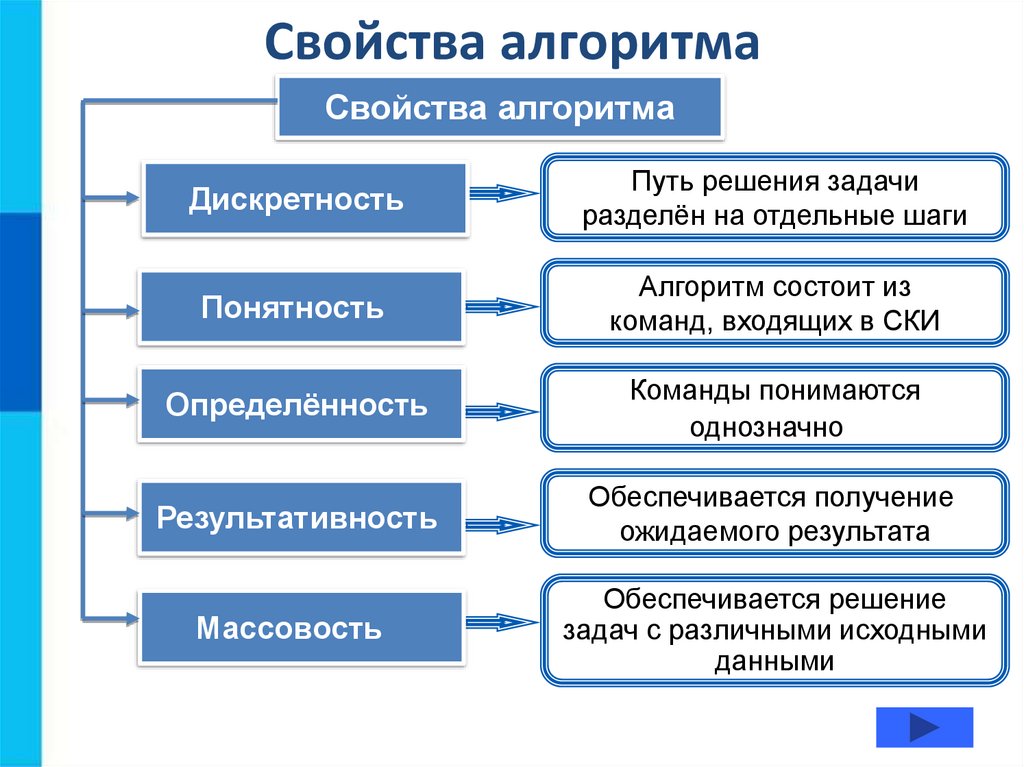 Свойства алгоритма

Свойства алгоритма

Дискретность

Путь решения задачи разделён на отдельные шаги

Понятность

Алгоритм состоит из команд, входящих в СКИ

Определённость

Команды понимаются однозначно

Результативность

Обеспечивается получение ожидаемого результата

Массовость

Обеспечивается решение задач с различными исходными данными